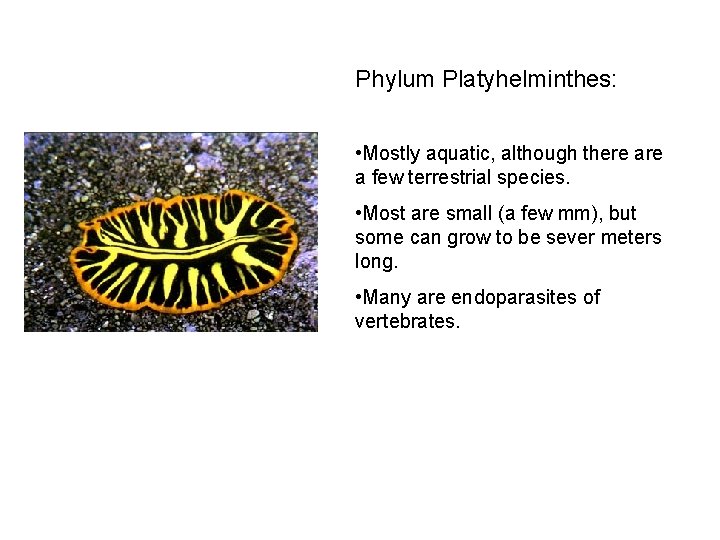 Phylum Platyhelminthes:

•Mostly aquatic, although there are a few terrestrial species.

•Most are small (a few mm), but some can grow to be sever meters long.

•Many are endoparasites of vertebrates.